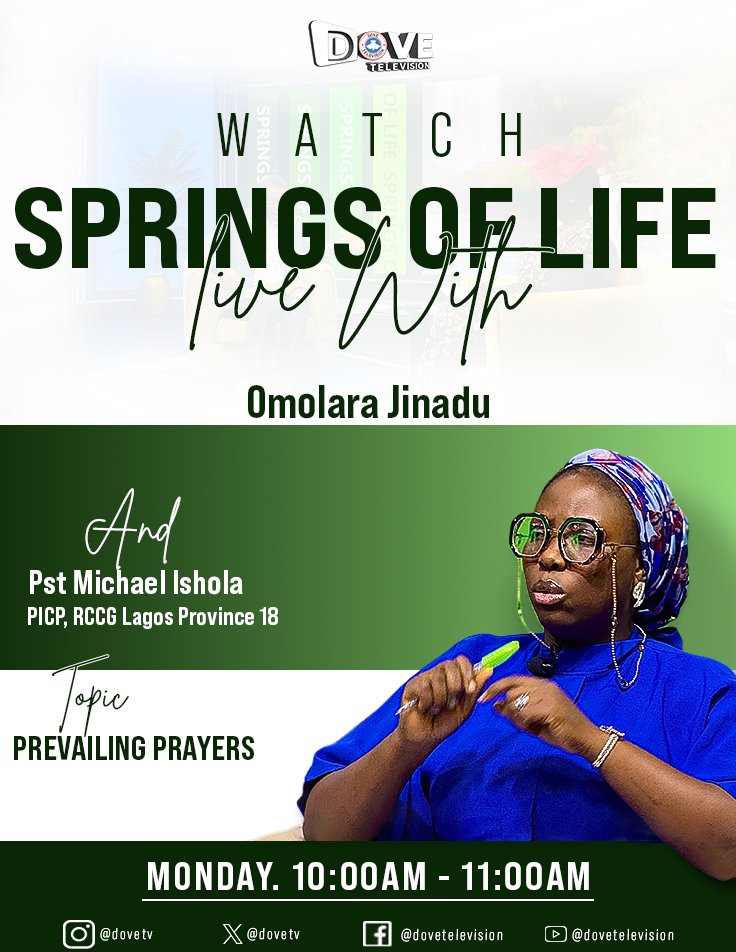 DOVE TELEVISION

WATCH
SPRINGS OF LIFE
live With

Omolara Jinadu

And
Pst Michael Ishola
PICP, RCCG Lagos Province 18

Topic
PREVAILING PRAYERS

MONDAY. 10:00AM - 11:00AM

@dovetv @dovetv @dovetelevision @dovetelevision